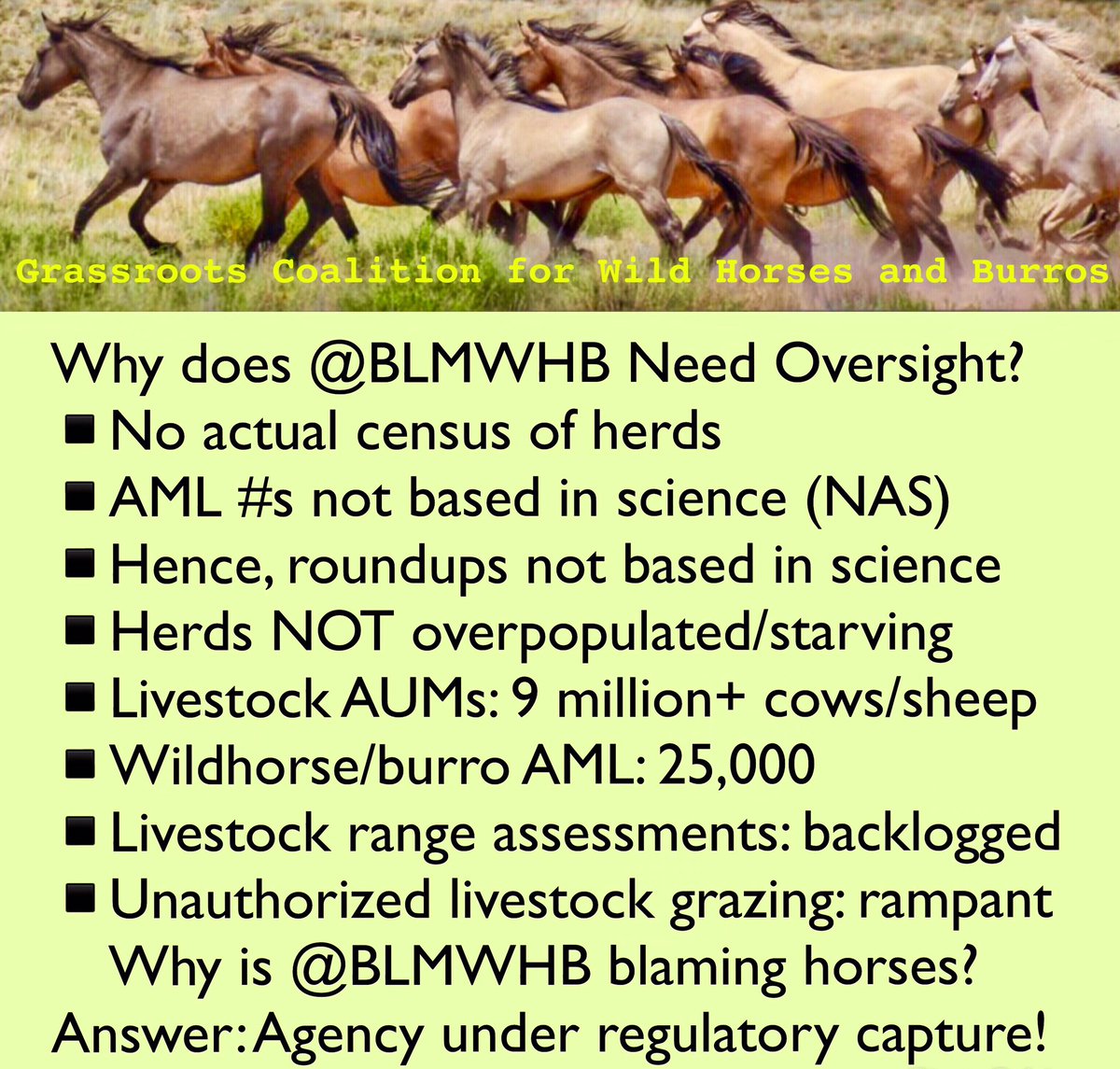 Grassroots Coalition for Wild Horses and Burros

Why does @BLMWHB Need Oversight?
■ No actual census of herds
■ AML #s not based in science (NAS)
■ Hence, roundups not based in science
■ Herds NOT overpopulated/starving
■ Livestock AUMs: 9 million+ cows/sheep
■ Wildhorse/burro AML: 25,000
■ Livestock range assessments: backlogged
■ Unauthorized livestock grazing: rampant
Why is @BLMWHB blaming horses?
Answer: Agency under regulatory capture!